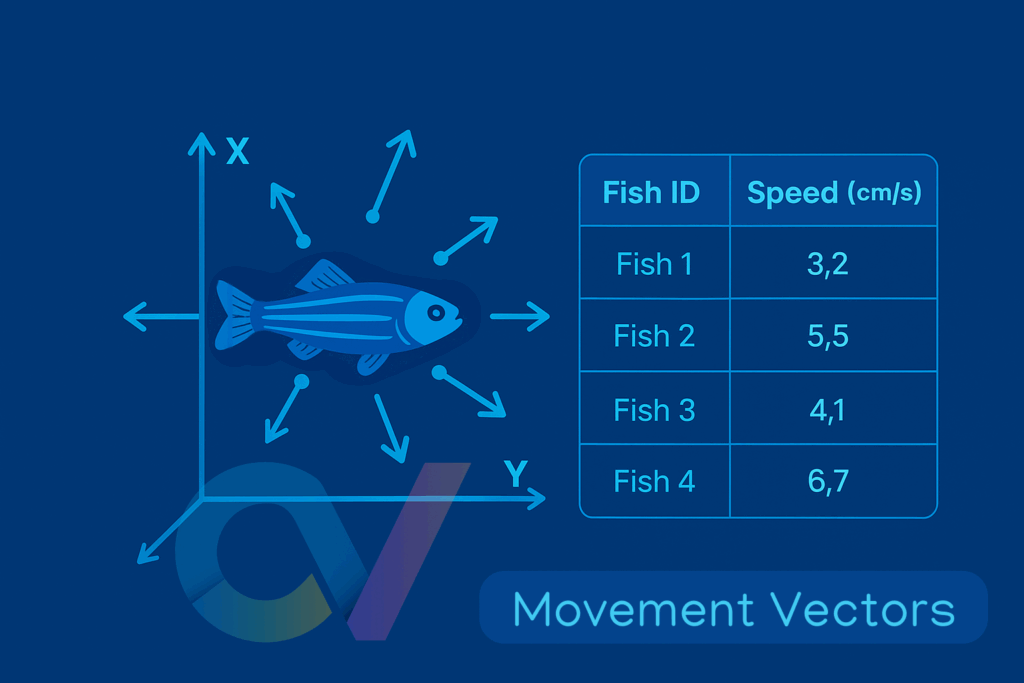 X

Y

| Fish ID | Speed (cm/s) |
|---|---|
| Fish 1 | 3,2 |
| Fish 2 | 5,5 |
| Fish 3 | 4,1 |
| Fish 4 | 6,7 |

Movement Vectors